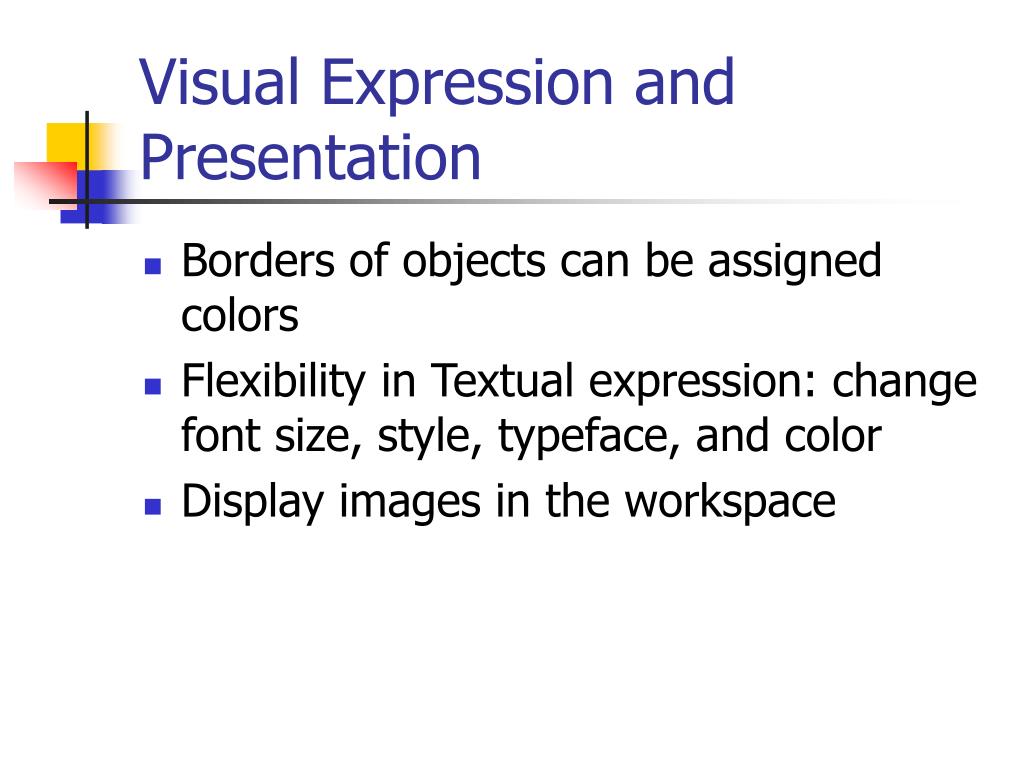 Visual Expression and Presentation

- Borders of objects can be assigned colors
- Flexibility in Textual expression: change font size, style, typeface, and color
- Display images in the workspace